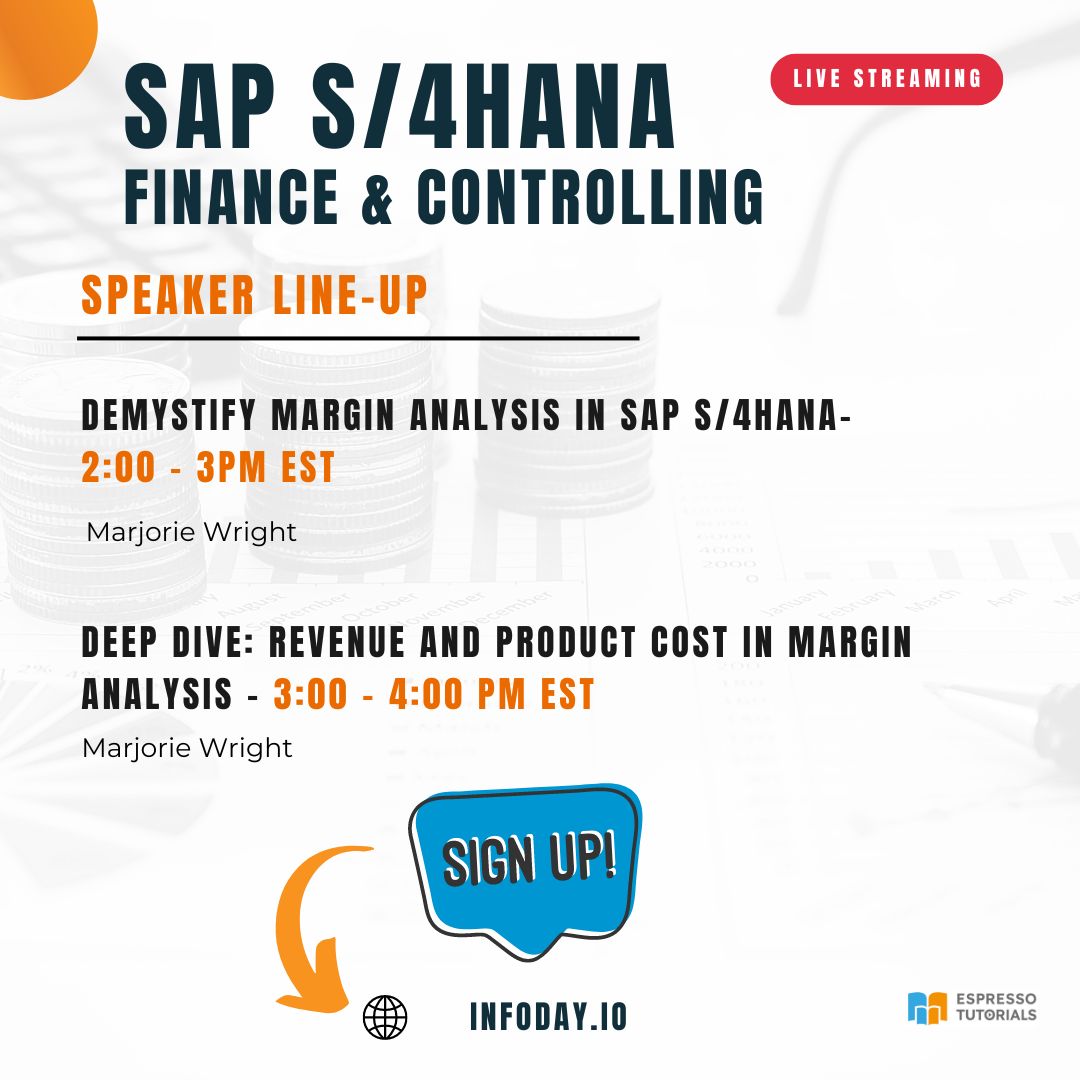 SAP S/4HANA
FINANCE & CONTROLLING

LIVE STREAMING

SPEAKER LINE-UP

DEMYSTIFY MARGIN ANALYSIS IN SAP S/4HANA- 2:00 - 3PM EST

Marjorie Wright

DEEP DIVE: REVENUE AND PRODUCT COST IN MARGIN ANALYSIS - 3:00 - 4:00 PM EST

Marjorie Wright

SIGN UP!

INFODAY.IO

ESPRESSO TUTORIALS